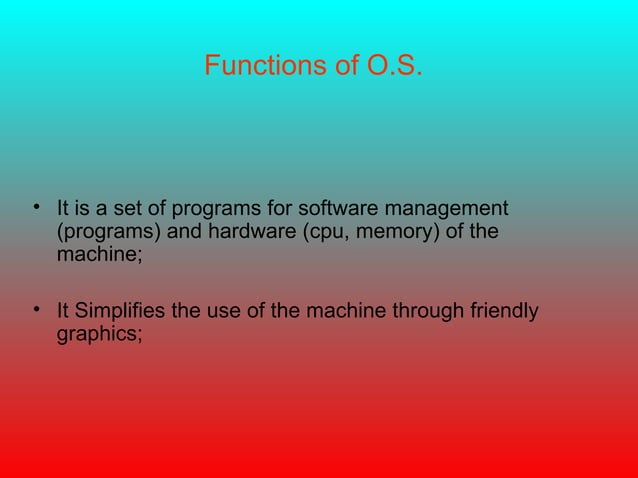 Functions of O.S.

• It is a set of programs for software management (programs) and hardware (cpu, memory) of the machine;

• It Simplifies the use of the machine through friendly graphics;